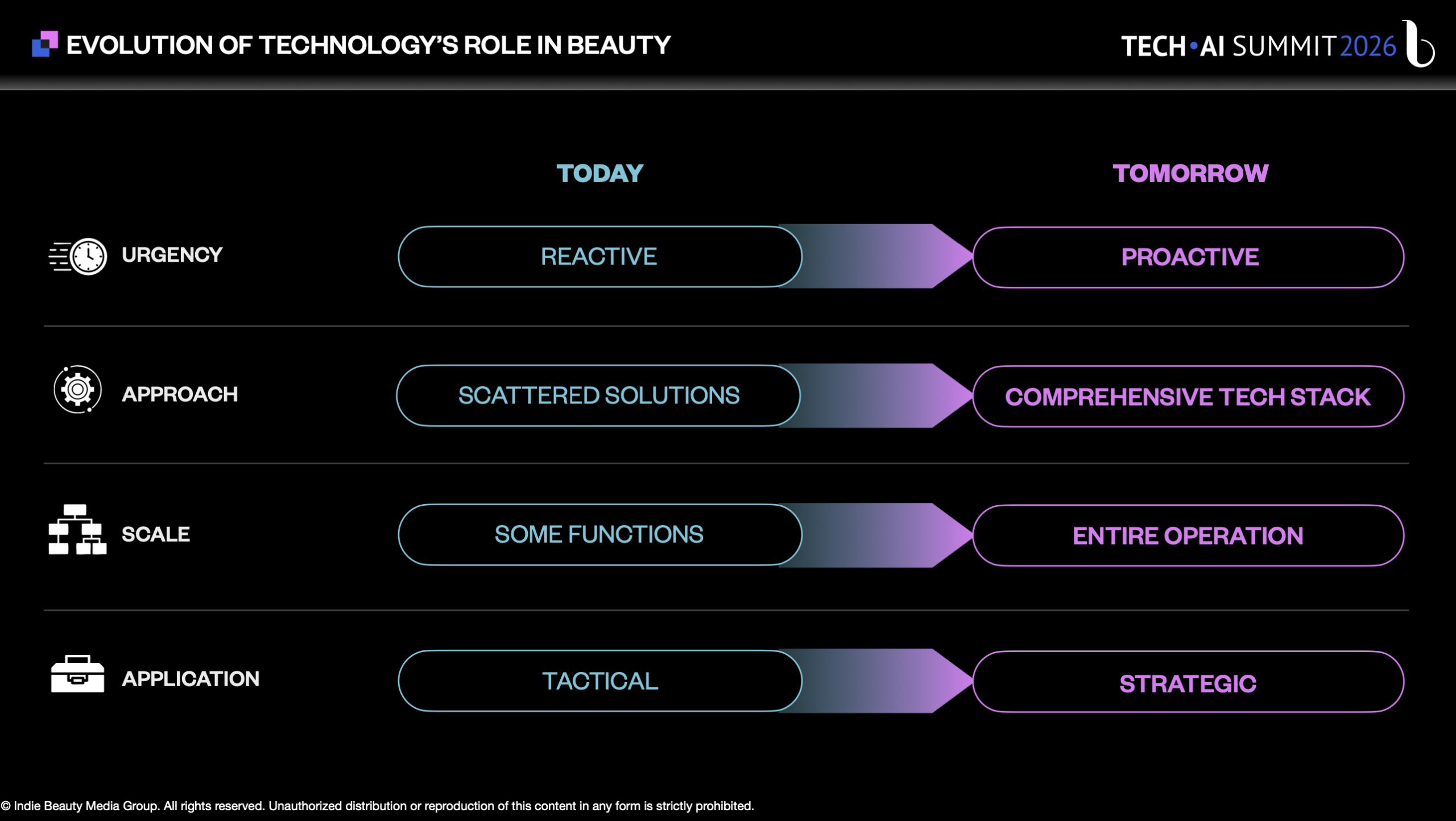 EVOLUTION OF TECHNOLOGY'S ROLE IN BEAUTY

TECH•AI SUMMIT 2026

| | TODAY | TOMORROW |
|---|---|---|
| URGENCY | REACTIVE | PROACTIVE |
| APPROACH | SCATTERED SOLUTIONS | COMPREHENSIVE TECH STACK |
| SCALE | SOME FUNCTIONS | ENTIRE OPERATION |
| APPLICATION | TACTICAL | STRATEGIC |

© Indie Beauty Media Group. All rights reserved. Unauthorized distribution or reproduction of this content in any form is strictly prohibited.